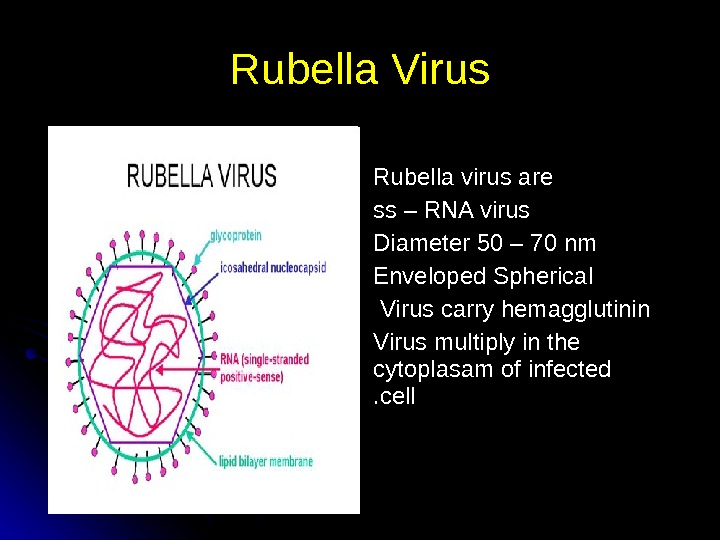 Rubella Virus

RUBELLA VIRUS

glycoprotein

icosahedral nucleocapsid

RNA (single-stranded positive-sense)

lipid bilayer membrane

Rubella virus are

ss – RNA virus

Diameter 50 – 70 nm

Enveloped Spherical

Virus carry hemagglutinin

Virus multiply in the cytoplasam of infected .cell